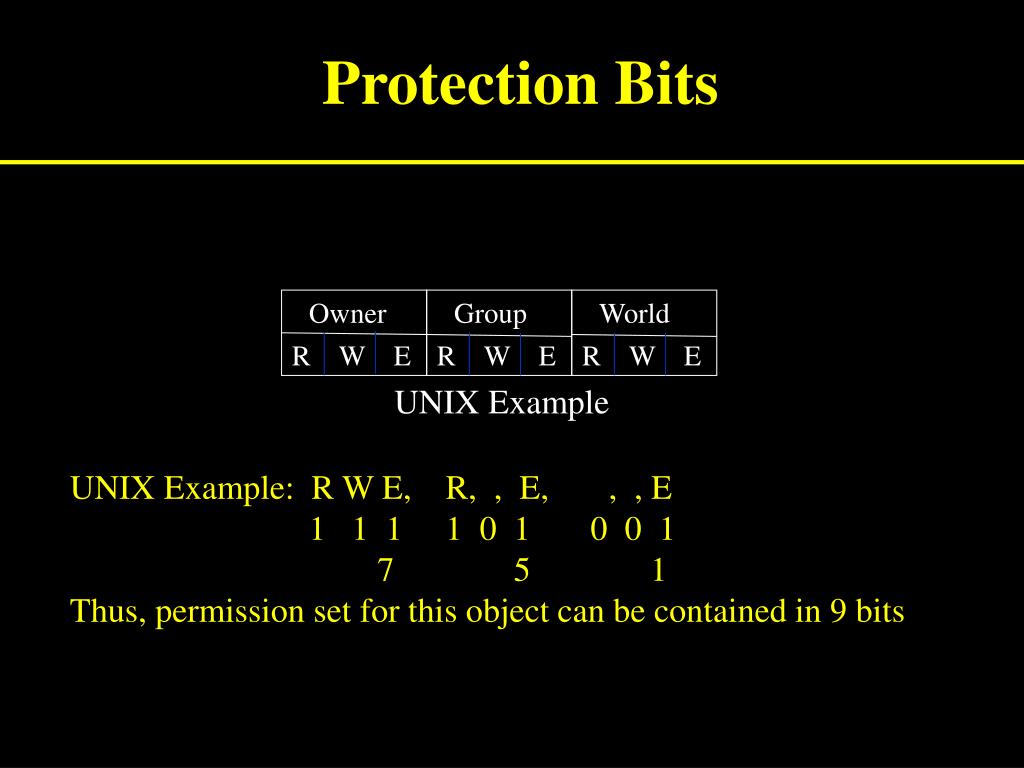 Protection Bits

| Owner | | | Group | | | World | | |
|---|---|---|---|---|---|---|---|---|
| R | W | E | R | W | E | R | W | E |

UNIX Example

UNIX Example: R W E, R, , E, , , E
1 1 1 1 0 1 0 0 1
7 5 1
Thus, permission set for this object can be contained in 9 bits